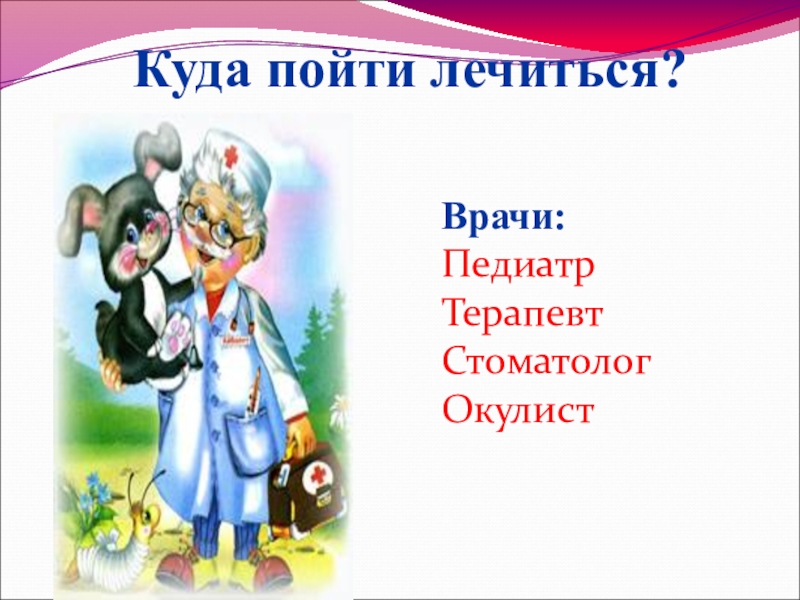 Куда пойти лечиться?

Врачи:
Педиатр
Терапевт
Стоматолог
Окулист